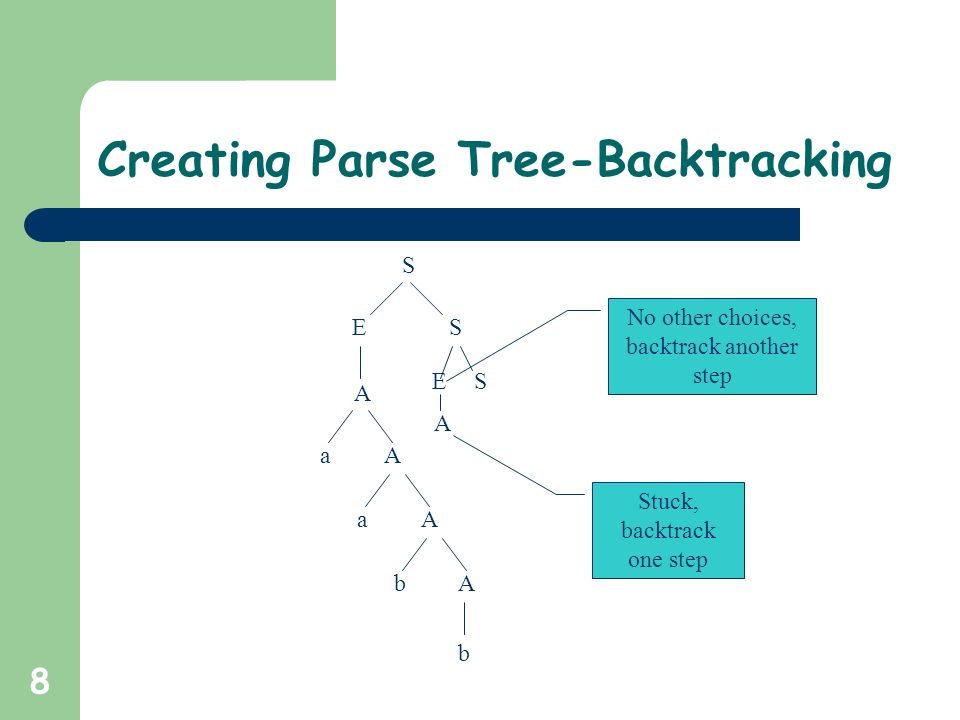 Creating Parse Tree-Backtracking

S
E S
A E S
A
a A
a A
b A
b

No other choices, backtrack another step

Stuck, backtrack one step

8